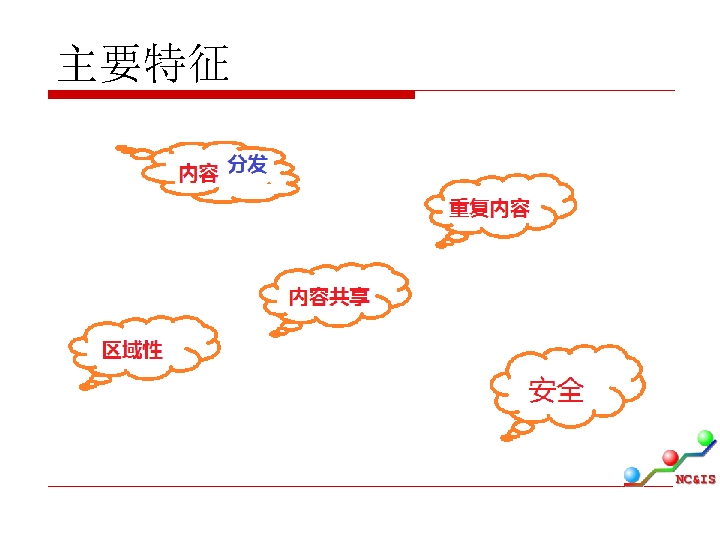 主要特征

内容 分发

重复内容

内容共享

区域性

安全

NC&IS